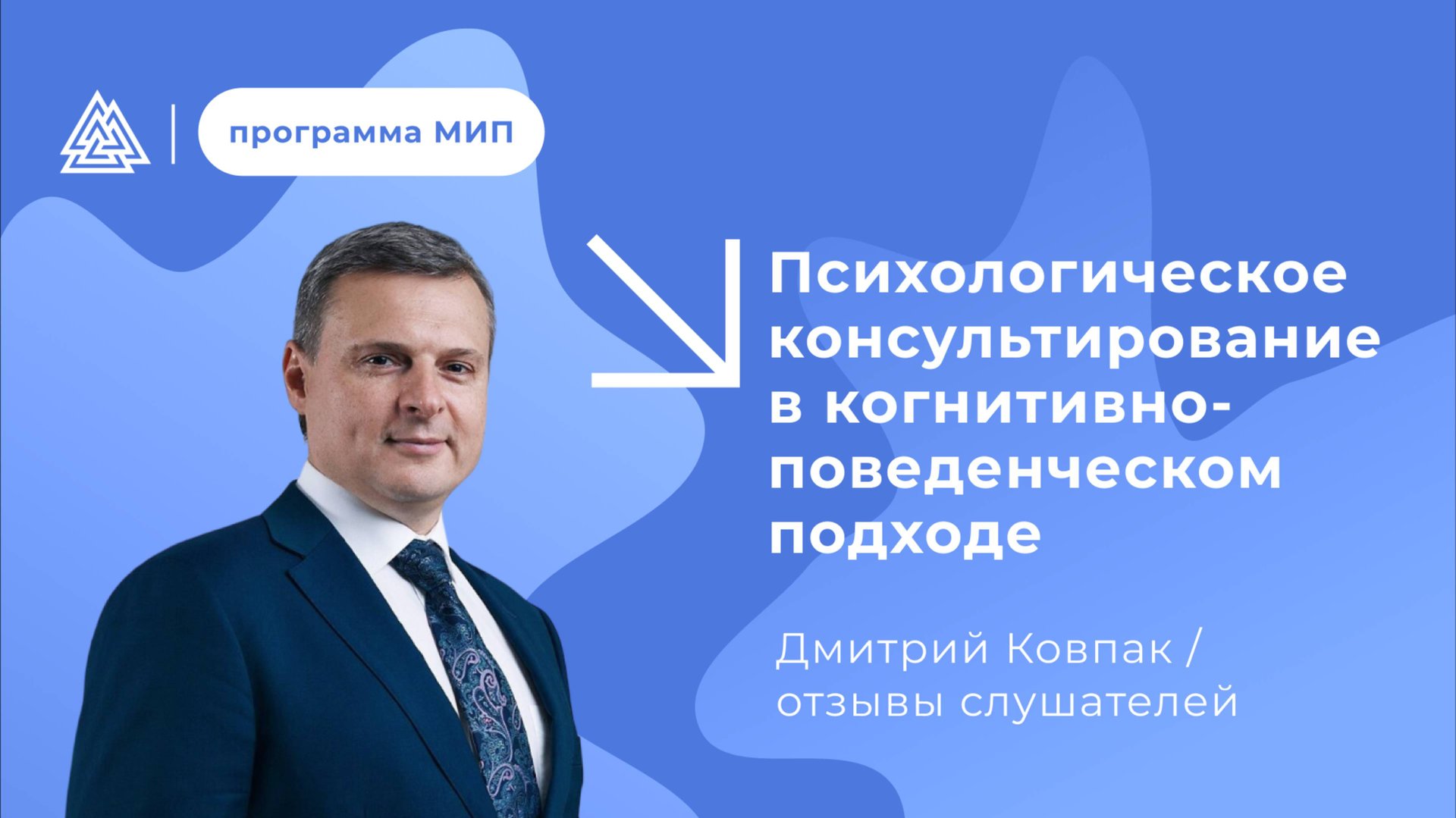 программа МИП

Психологическое консультирование в когнитивно-поведенческом подходе

Дмитрий Ковпак / отзывы слушателей